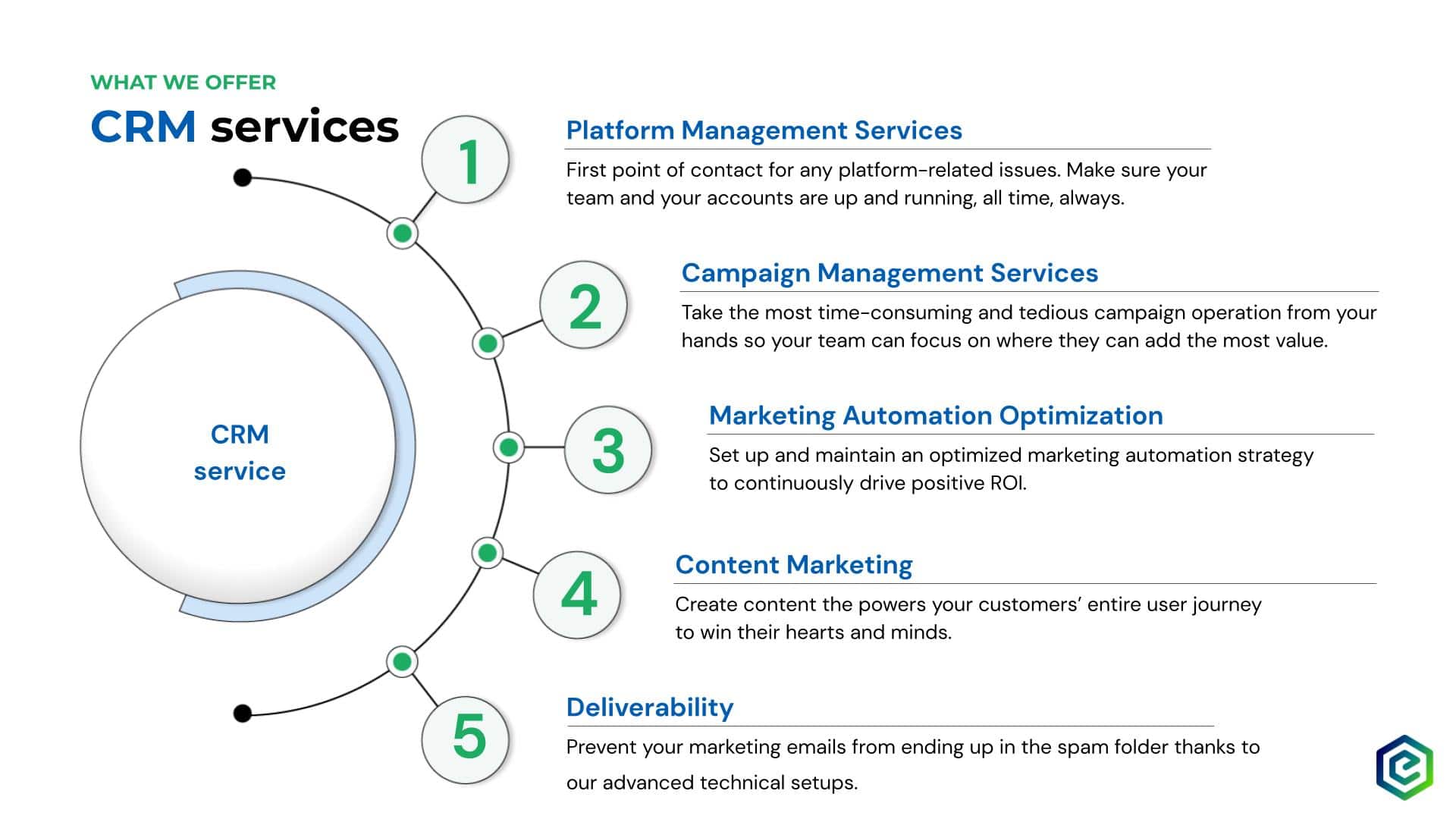 WHAT WE OFFER

CRM services

CRM service

1

Platform Management Services

First point of contact for any platform-related issues. Make sure your team and your accounts are up and running, all time, always.

2

Campaign Management Services

Take the most time-consuming and tedious campaign operation from your hands so your team can focus on where they can add the most value.

3

Marketing Automation Optimization

Set up and maintain an optimized marketing automation strategy to continuously drive positive ROI.

4

Content Marketing

Create content the powers your customers' entire user journey to win their hearts and minds.

5

Deliverability

Prevent your marketing emails from ending up in the spam folder thanks to our advanced technical setups.